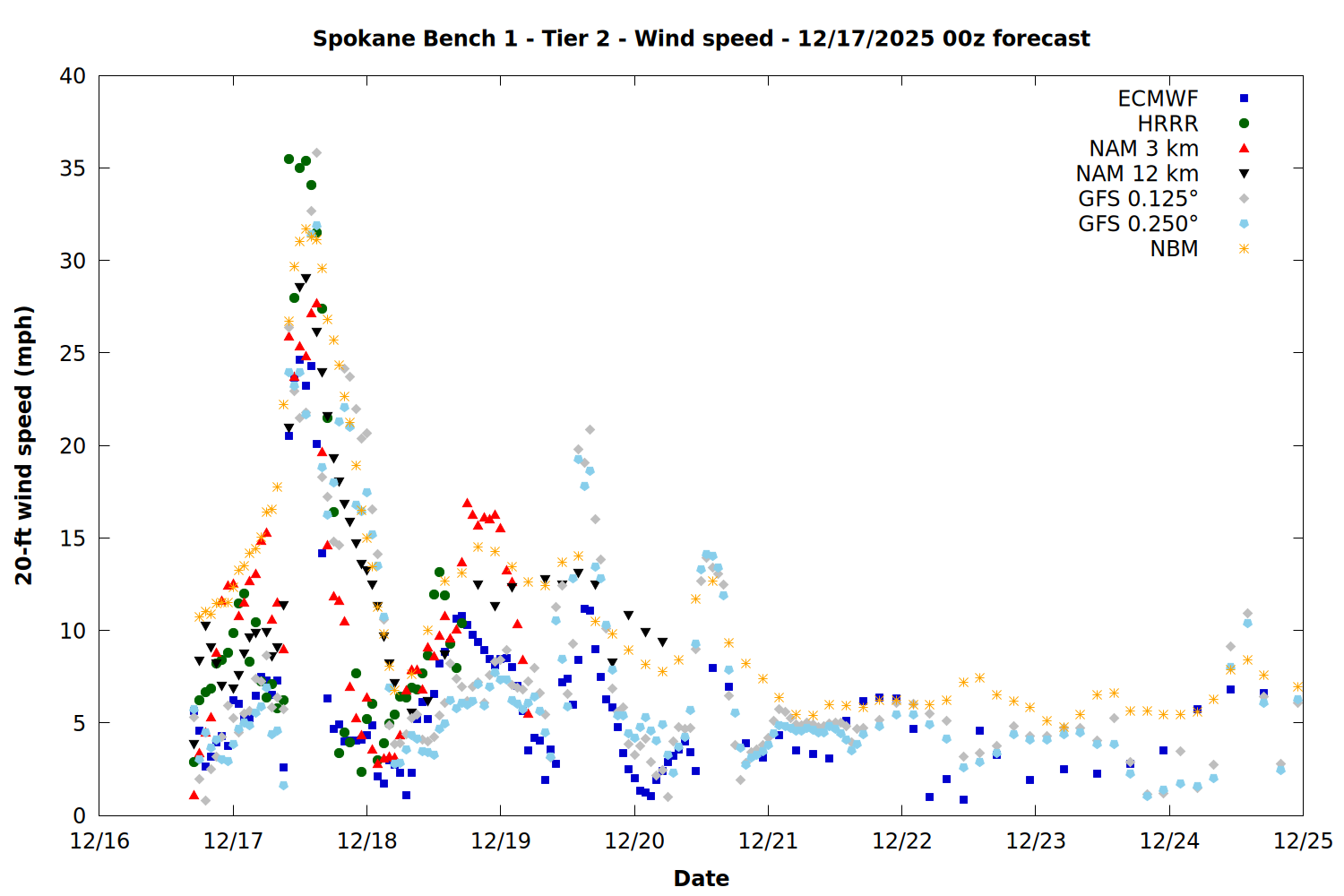 Spokane Bench 1 - Tier 2 - Wind speed - 12/17/2025 00z forecast

ECMWF
HRRR
NAM 3 km
NAM 12 km
GFS 0.125°
GFS 0.250°
NBM

20-ft wind speed (mph)

40
35
30
25
20
15
10
5
0

12/16
12/17
12/18
12/19
12/20
12/21
12/22
12/23
12/24
12/25

Date